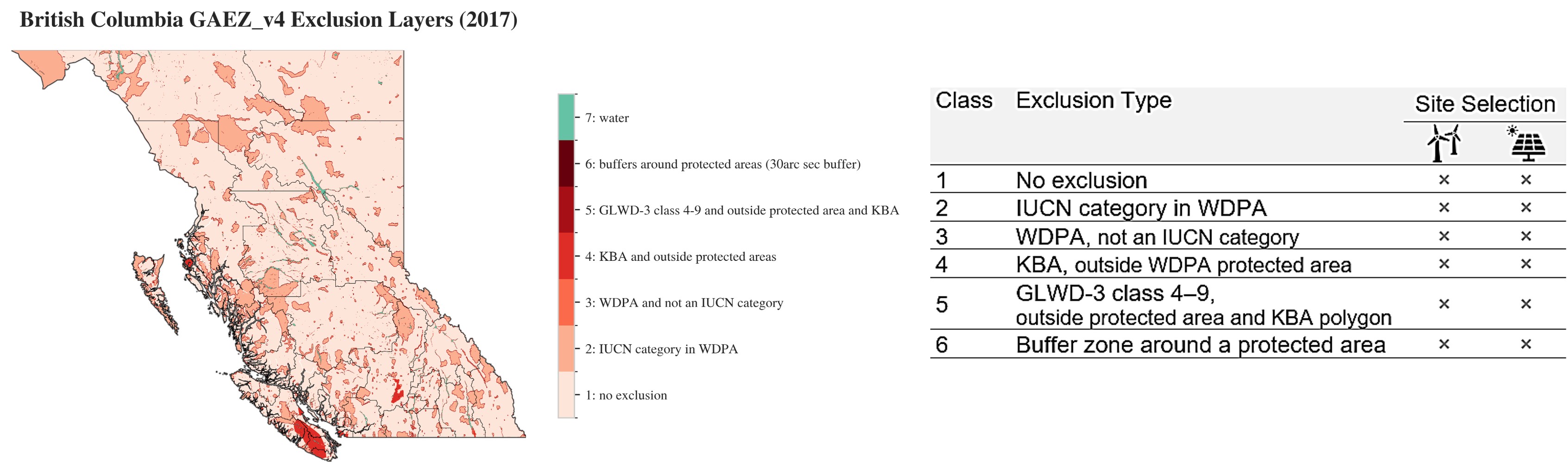 British Columbia GAEZ_v4 Exclusion Layers (2017)

7: water

6: buffers around protected areas (30arc sec buffer)

5: GLWD-3 class 4-9 and outside protected area and KBA

4: KBA and outside protected areas

3: WDPA and not an IUCN category

2: IUCN category in WDPA

1: no exclusion

| Class | Exclusion Type | Site Selection | |
|---|---|---|---|
| 1 | No exclusion | × | × |
| 2 | IUCN category in WDPA | × | × |
| 3 | WDPA, not an IUCN category | × | × |
| 4 | KBA, outside WDPA protected area | × | × |
| 5 | GLWD-3 class 4–9, outside protected area and KBA polygon | × | × |
| 6 | Buffer zone around a protected area | × | × |